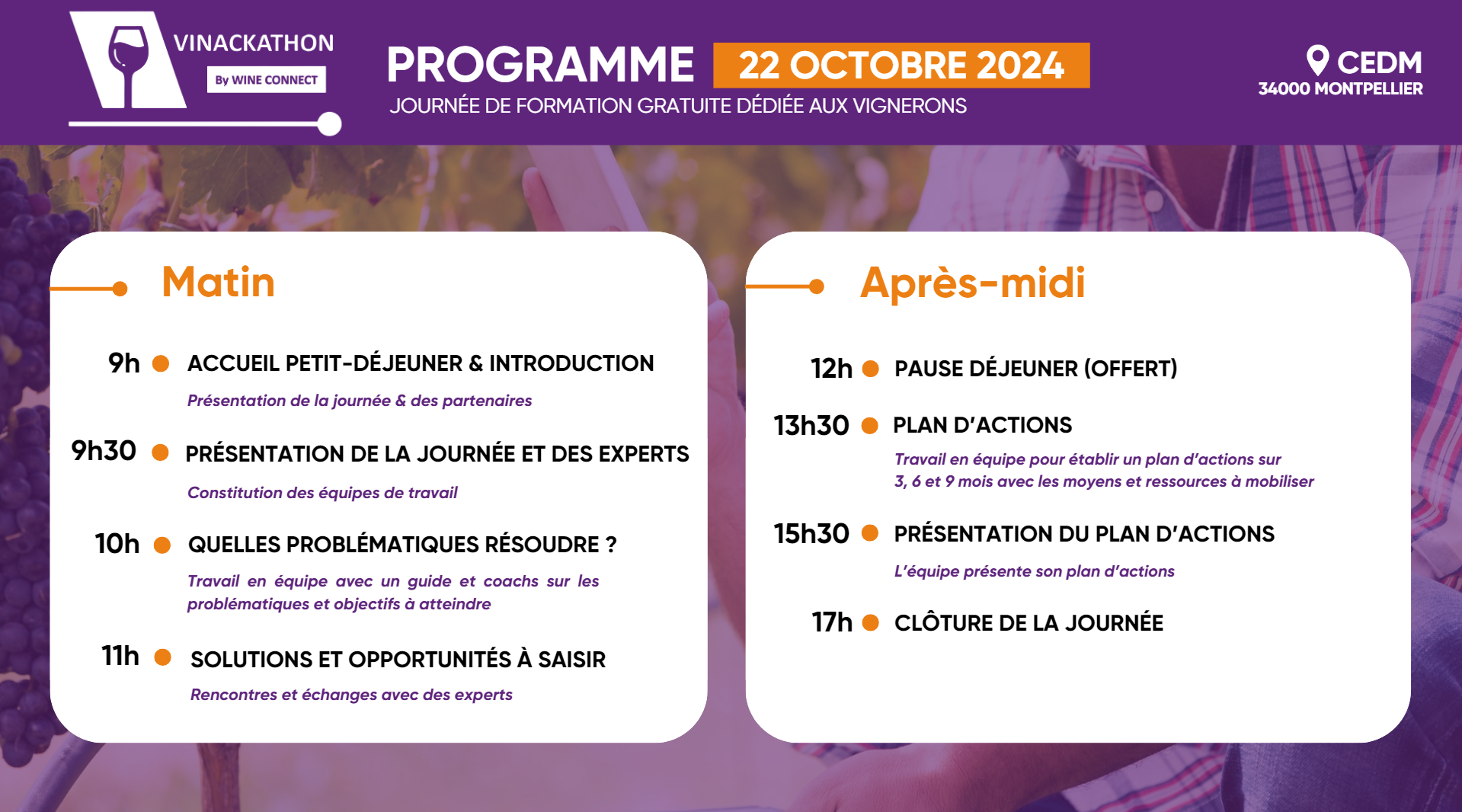 VINACKATHON
By WINE CONNECT

PROGRAMME 22 OCTOBRE 2024
JOURNÉE DE FORMATION GRATUITE DÉDIÉE AUX VIGNERONS

CEDM
34000 MONTPELLIER

Matin

9h ACCUEIL PETIT-DÉJEUNER & INTRODUCTION
Présentation de la journée & des partenaires

9h30 PRÉSENTATION DE LA JOURNÉE ET DES EXPERTS
Constitution des équipes de travail

10h QUELLES PROBLÉMATIQUES RÉSOUDRE ?
Travail en équipe avec un guide et coachs sur les problématiques et objectifs à atteindre

11h SOLUTIONS ET OPPORTUNITÉS À SAISIR
Rencontres et échanges avec des experts

Après-midi

12h PAUSE DÉJEUNER (OFFERT)

13h30 PLAN D'ACTIONS
Travail en équipe pour établir un plan d'actions sur 3, 6 et 9 mois avec les moyens et ressources à mobiliser

15h30 PRÉSENTATION DU PLAN D'ACTIONS
L'équipe présente son plan d'actions

17h CLÔTURE DE LA JOURNÉE